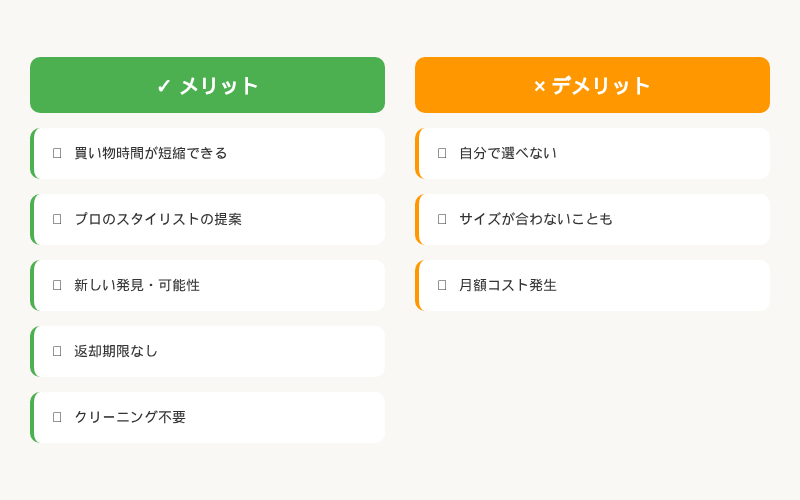 ✓ メリット

買い物時間が短縮できる

プロのスタイリストの提案

新しい発見・可能性

返却期限なし

クリーニング不要

× デメリット

自分で選べない

サイズが合わないことも

月額コスト発生